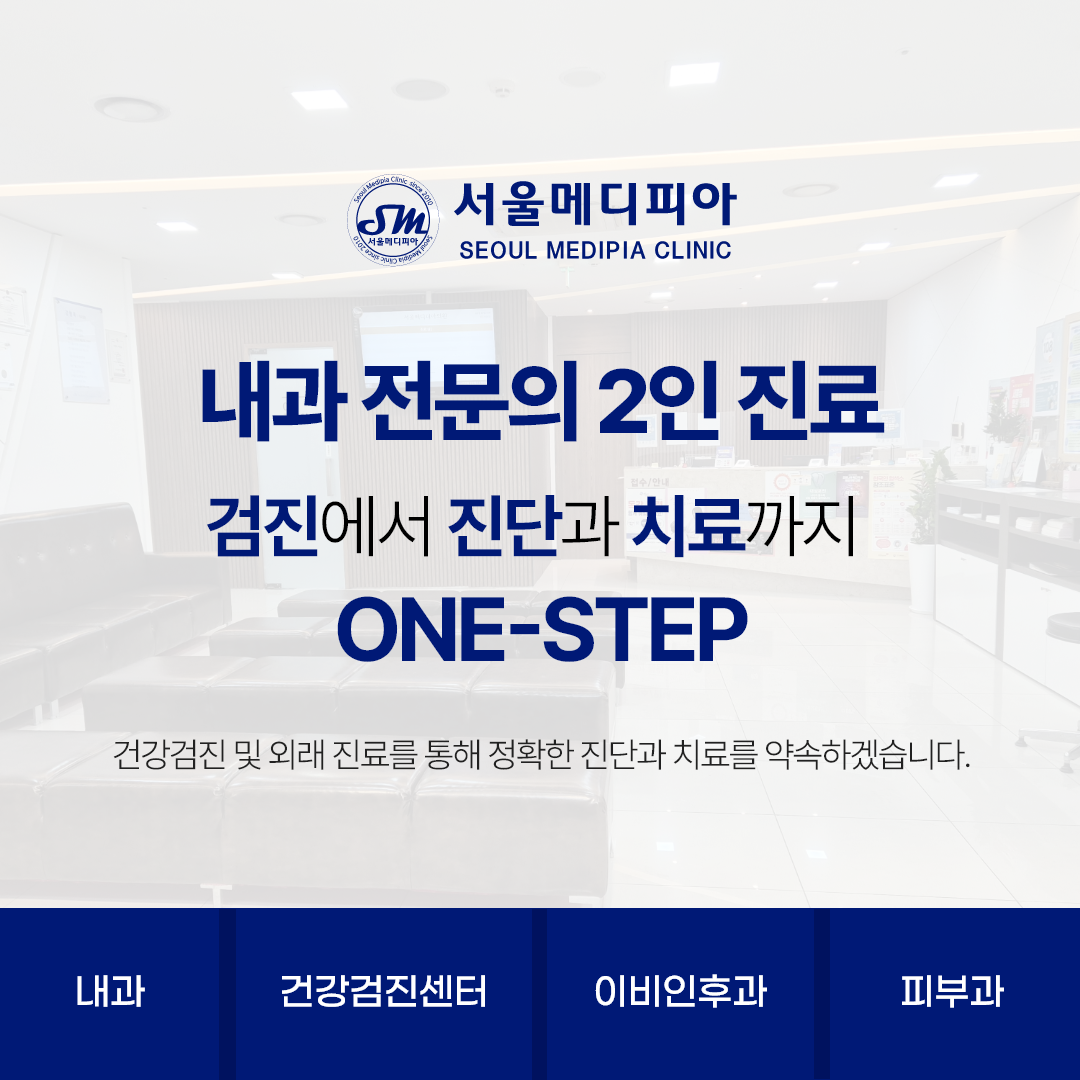 Seoul Medipia Clinic since 2010
SM
서울메디피아
Seoul Medipia Clinic since 2010

서울메디피아
SEOUL MEDIPIA CLINIC

내과 전문의 2인 진료

검진에서 진단과 치료까지

ONE-STEP

건강검진 및 외래 진료를 통해 정확한 진단과 치료를 약속하겠습니다.

내과

건강검진센터

이비인후과

피부과